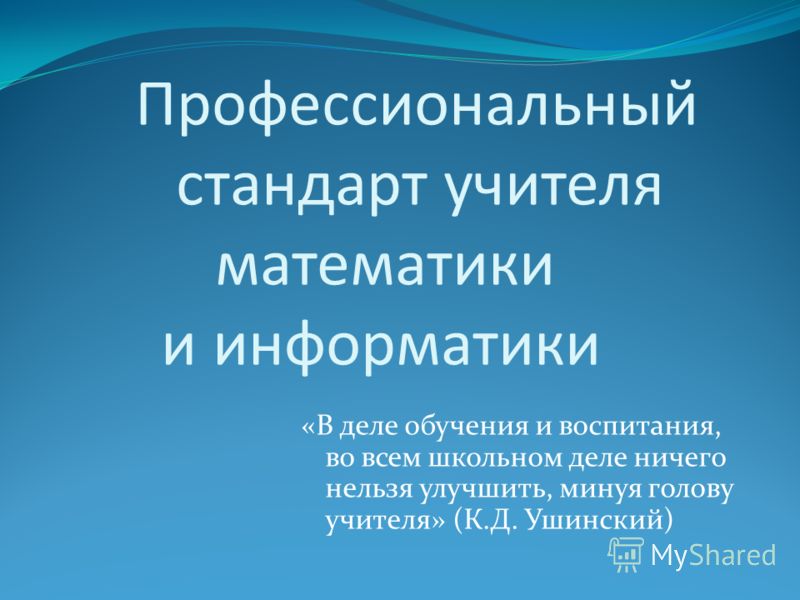 Профессиональный стандарт учителя математики и информатики

«В деле обучения и воспитания, во всем школьном деле ничего нельзя улучшить, минуя голову учителя» (К.Д. Ушинский)

MyShared